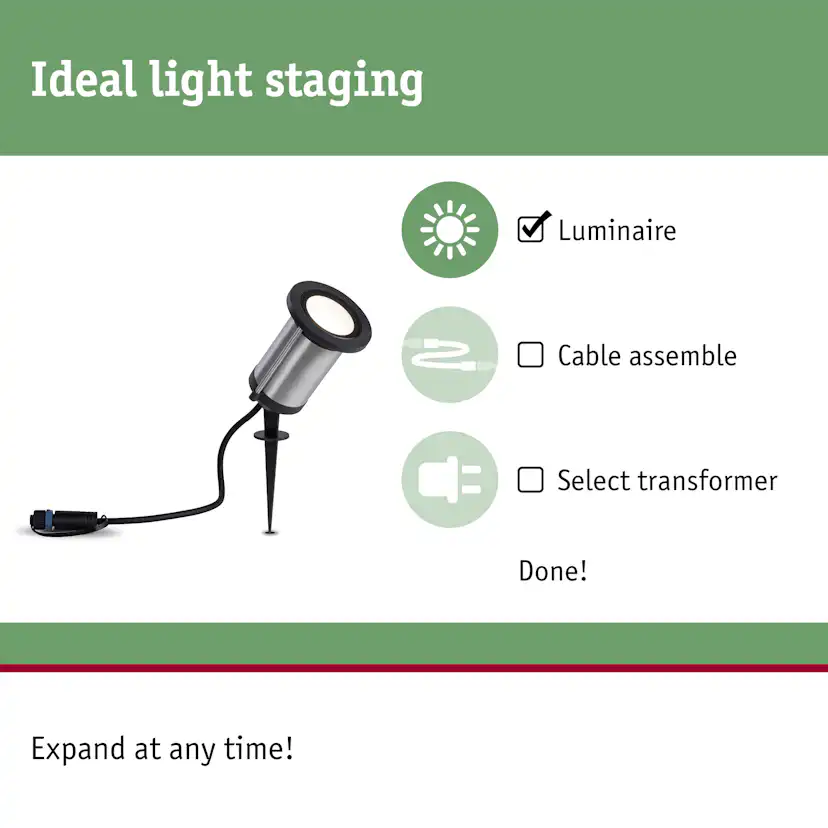 Ideal light staging

☑ Luminaire

☐ Cable assemble

☐ Select transformer

Done!

Expand at any time!